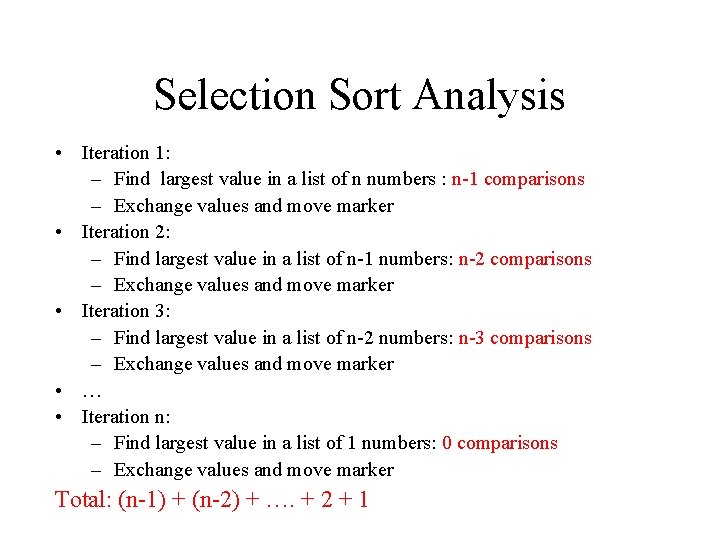 Selection Sort Analysis

• Iteration 1:
  – Find largest value in a list of n numbers : n-1 comparisons
  – Exchange values and move marker
• Iteration 2:
  – Find largest value in a list of n-1 numbers: n-2 comparisons
  – Exchange values and move marker
• Iteration 3:
  – Find largest value in a list of n-2 numbers: n-3 comparisons
  – Exchange values and move marker
• …
• Iteration n:
  – Find largest value in a list of 1 numbers: 0 comparisons
  – Exchange values and move marker

Total: (n-1) + (n-2) + …. + 2 + 1